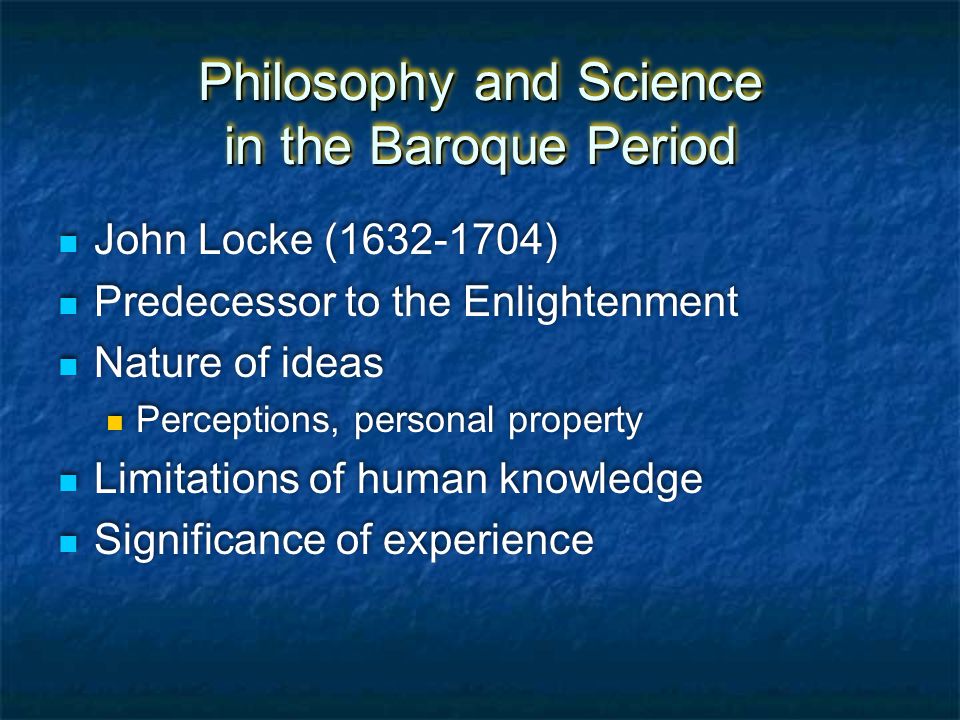 Philosophy and Science in the Baroque Period

- John Locke (1632-1704)
- Predecessor to the Enlightenment
- Nature of ideas
  - Perceptions, personal property
- Limitations of human knowledge
- Significance of experience